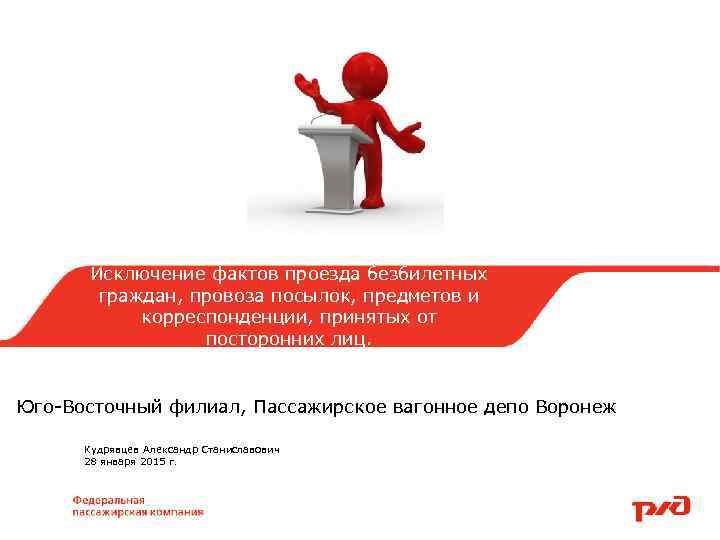 Исключение фактов проезда безбилетных граждан, провоза посылок, предметов и корреспонденции, принятых от посторонних лиц.

Юго-Восточный филиал, Пассажирское вагонное депо Воронеж

Кудрявцев Александр Станиславович
28 января 2015 г.

Федеральная пассажирская компания

РЖД